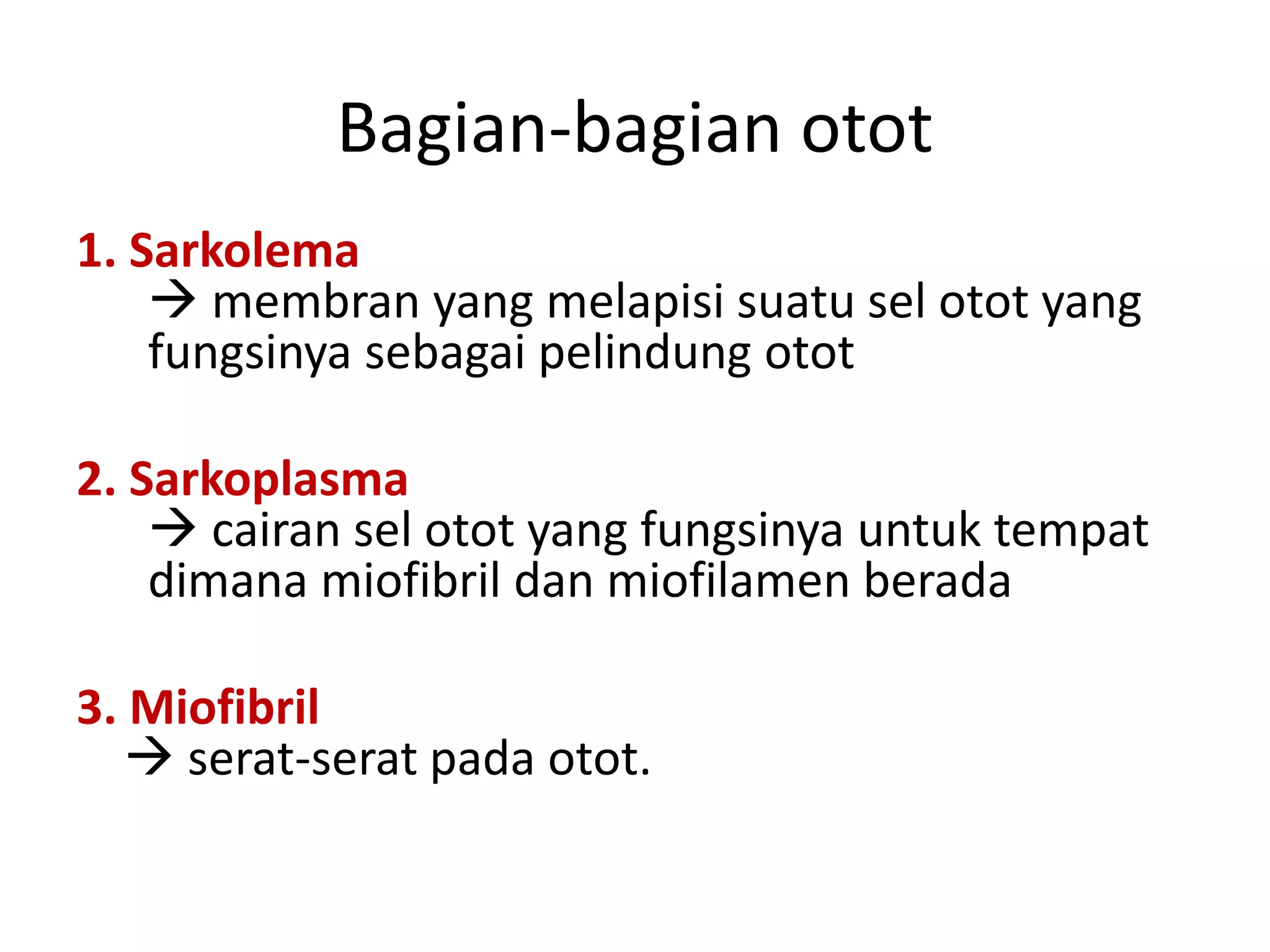 Bagian-bagian otot

1. Sarkolema
→ membran yang melapisi suatu sel otot yang fungsinya sebagai pelindung otot

2. Sarkoplasma
→ cairan sel otot yang fungsinya untuk tempat dimana miofibril dan miofilamen berada

3. Miofibril
→ serat-serat pada otot.